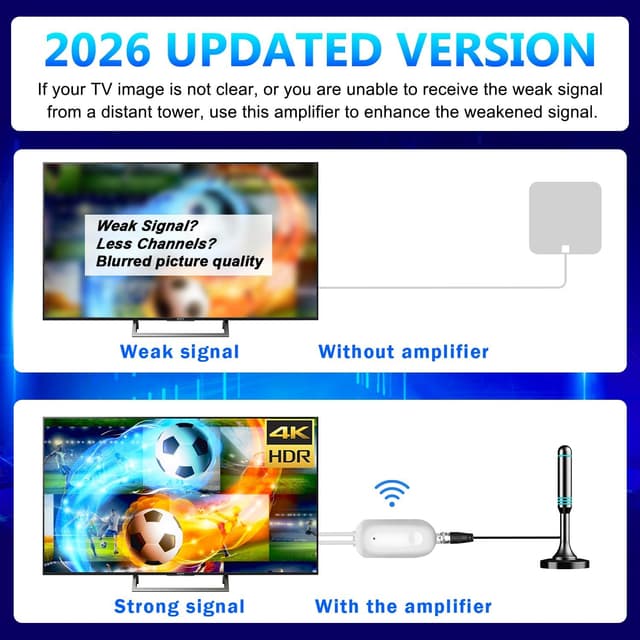 2026 UPDATED VERSION

If your TV image is not clear, or you are unable to receive the weak signal from a distant tower, use this amplifier to enhance the weakened signal.

Weak Signal?
Less Channels?
Blurred picture quality

Weak signal

Without amplifier

4K
HDR

Strong signal

With the amplifier